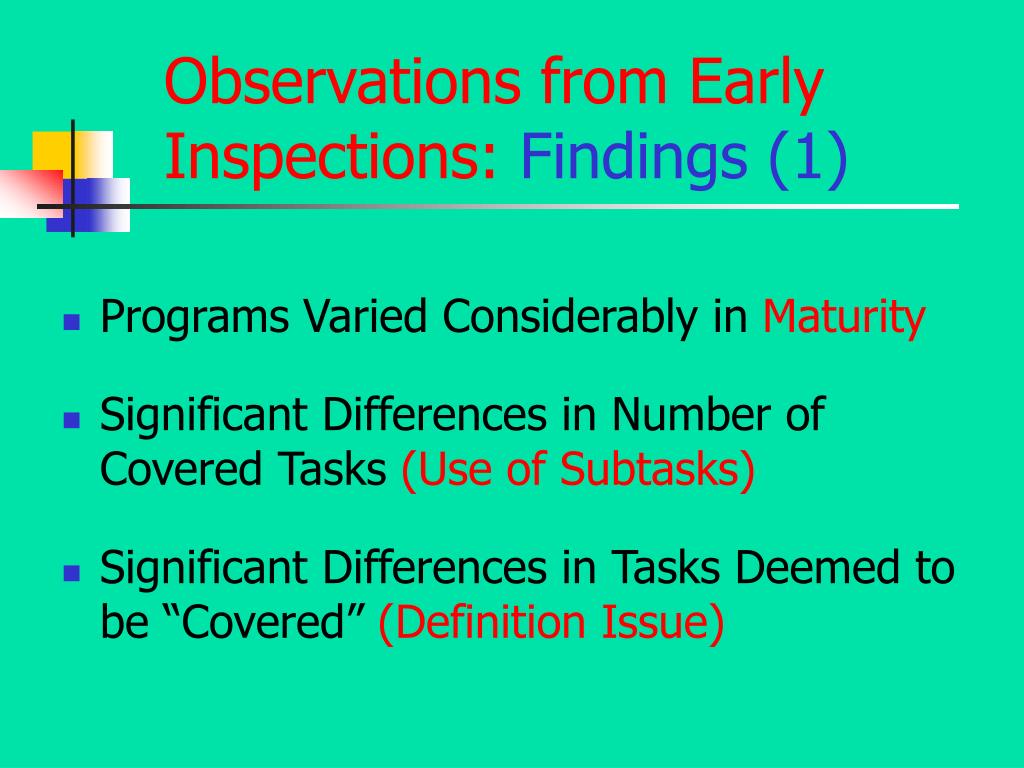 Observations from Early Inspections: Findings (1)

Programs Varied Considerably in Maturity

Significant Differences in Number of Covered Tasks (Use of Subtasks)

Significant Differences in Tasks Deemed to be “Covered” (Definition Issue)